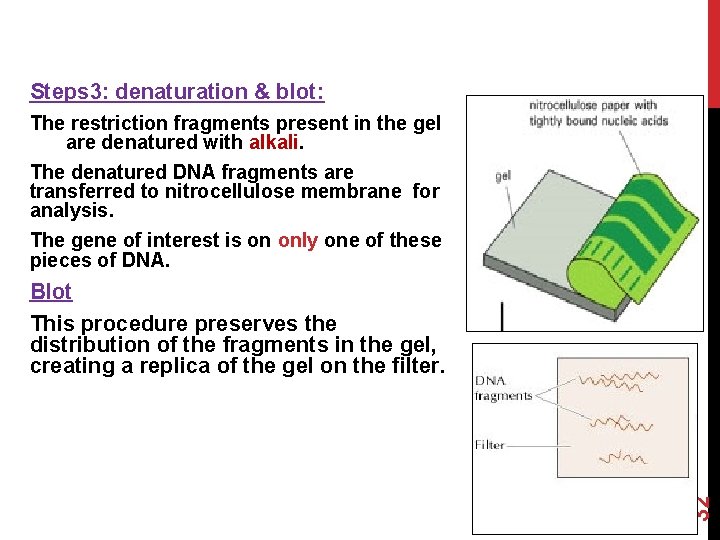 Steps3: denaturation & blot:

The restriction fragments present in the gel are denatured with alkali.

The denatured DNA fragments are transferred to nitrocellulose membrane for analysis.

The gene of interest is on only one of these pieces of DNA.

Blot

This procedure preserves the distribution of the fragments in the gel, creating a replica of the gel on the filter.

nitrocellulose paper with tightly bound nucleic acids

gel

DNA fragments

Filter

32